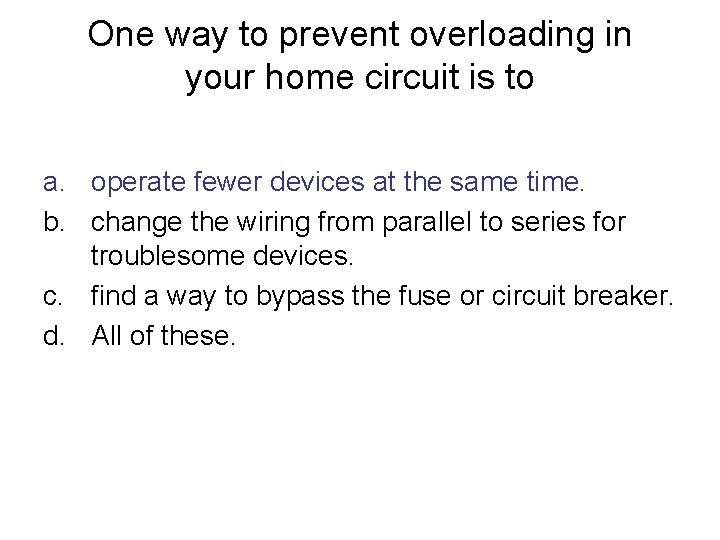 One way to prevent overloading in your home circuit is to

a. operate fewer devices at the same time.
b. change the wiring from parallel to series for troublesome devices.
c. find a way to bypass the fuse or circuit breaker.
d. All of these.